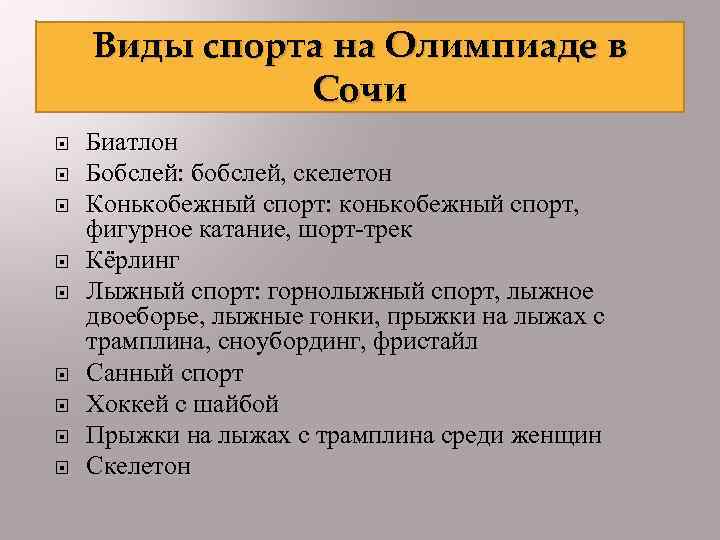 Виды спорта на Олимпиаде в Сочи

- Биатлон
- Бобслей: бобслей, скелетон
- Конькобежный спорт: конькобежный спорт, фигурное катание, шорт-трек
- Кёрлинг
- Лыжный спорт: горнолыжный спорт, лыжное двоеборье, лыжные гонки, прыжки на лыжах с трамплина, сноубординг, фристайл
- Санный спорт
- Хоккей с шайбой
- Прыжки на лыжах с трамплина среди женщин
- Скелетон